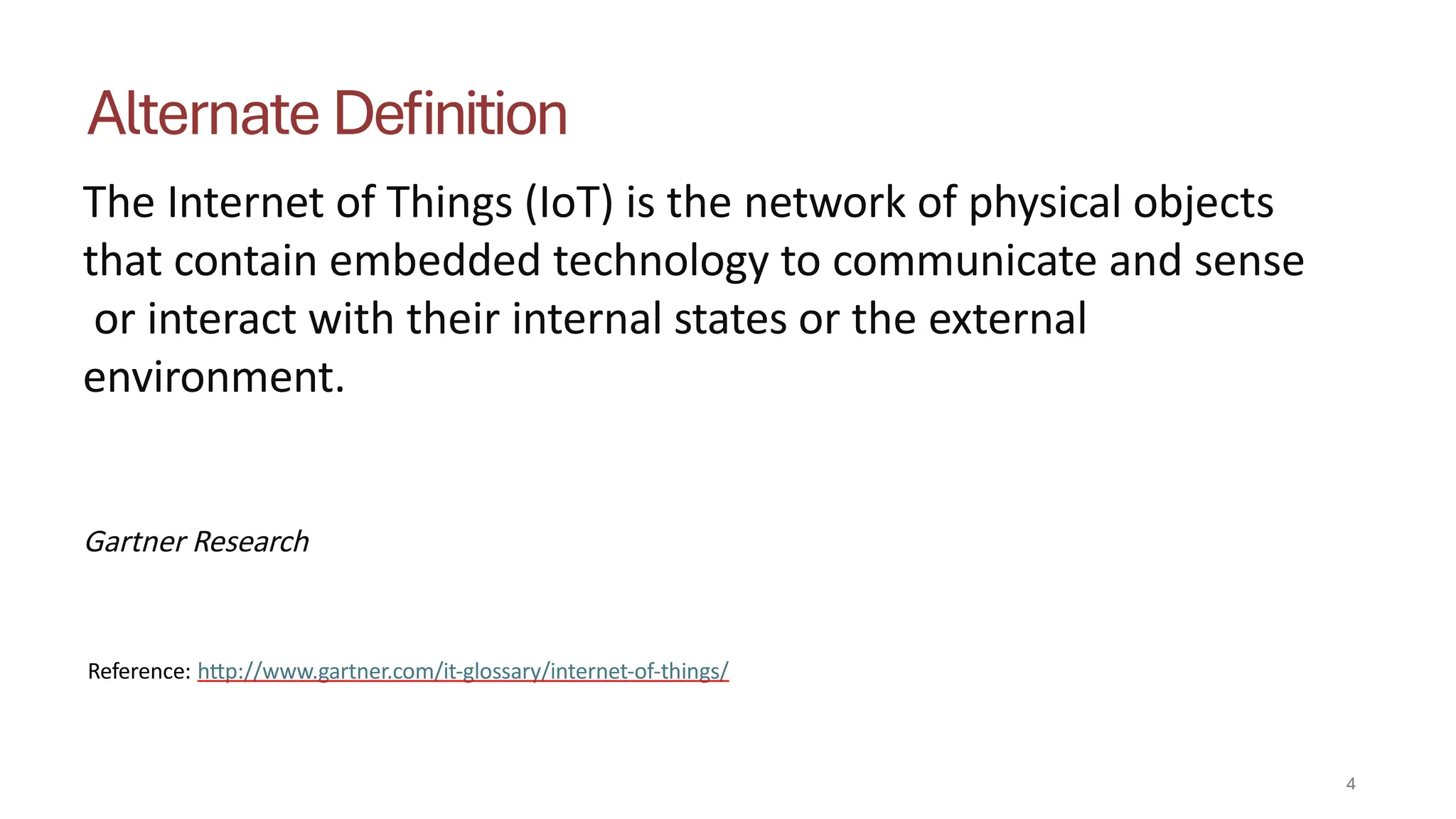 Alternate Definition

The Internet of Things (IoT) is the network of physical objects that contain embedded technology to communicate and sense or interact with their internal states or the external environment.

Gartner Research

Reference: http://www.gartner.com/it-glossary/internet-of-things/

4